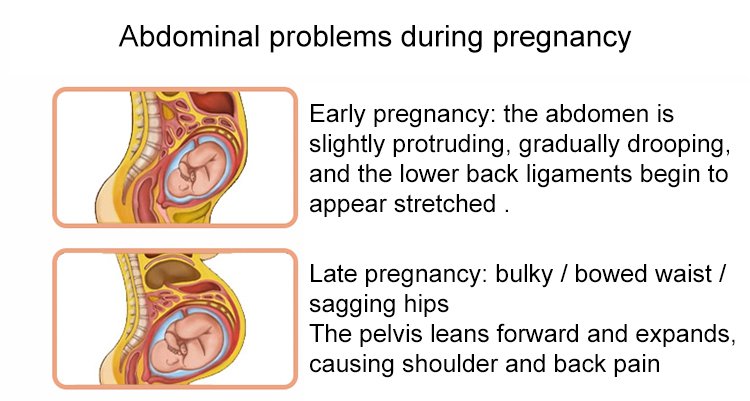 Abdominal problems during pregnancy

Early pregnancy: the abdomen is slightly protruding, gradually drooping, and the lower back ligaments begin to appear stretched .

Late pregnancy: bulky / bowed waist / sagging hips
The pelvis leans forward and expands, causing shoulder and back pain